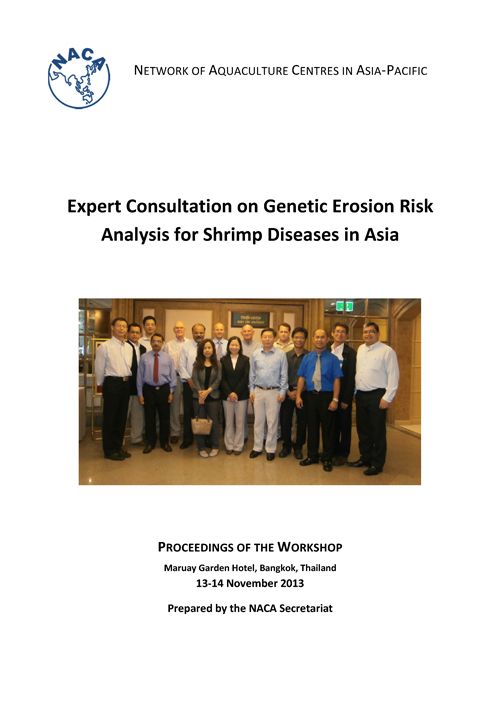 NACA

NETWORK OF AQUACULTURE CENTRES IN ASIA-PACIFIC

Expert Consultation on Genetic Erosion Risk Analysis for Shrimp Diseases in Asia

PROCEEDINGS OF THE WORKSHOP

Maruay Garden Hotel, Bangkok, Thailand

13-14 November 2013

Prepared by the NACA Secretariat